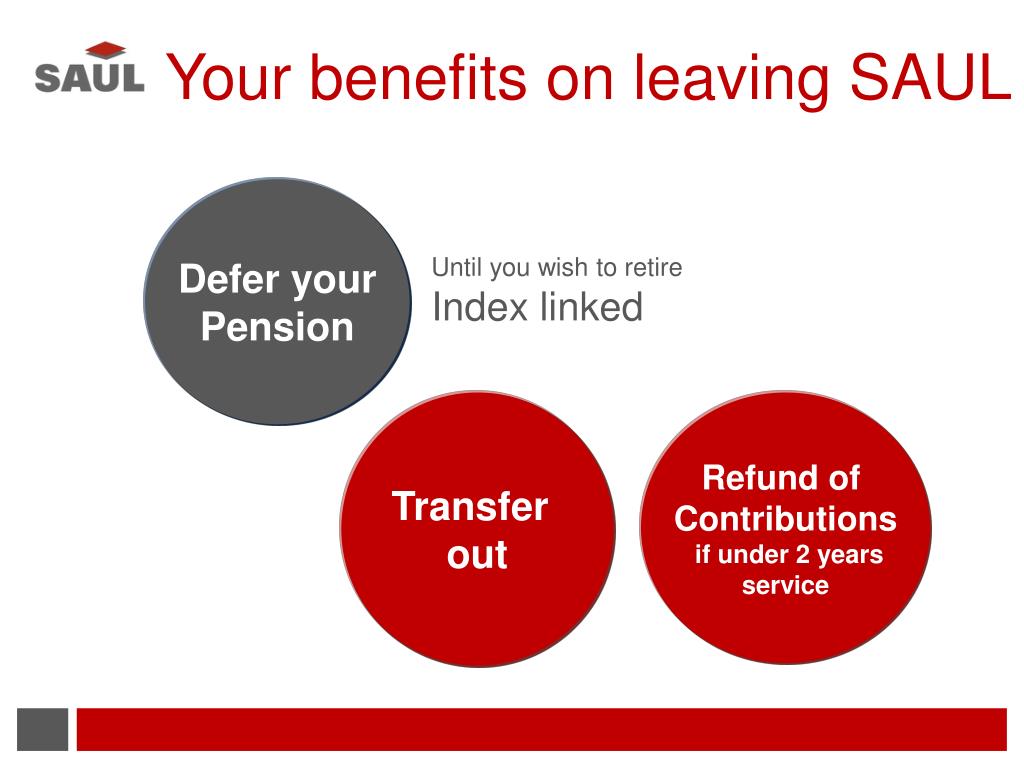 SAUL

Your benefits on leaving SAUL

Defer your Pension

Until you wish to retire
Index linked

Transfer out

Refund of Contributions
if under 2 years service